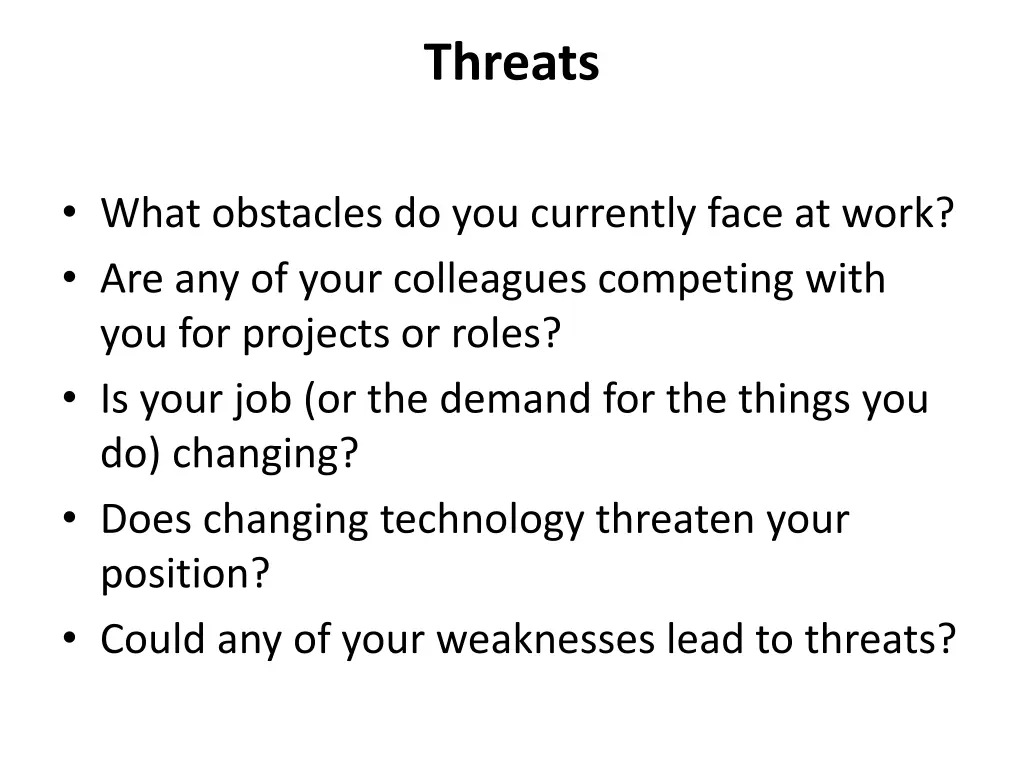 Threats

• What obstacles do you currently face at work?
• Are any of your colleagues competing with you for projects or roles?
• Is your job (or the demand for the things you do) changing?
• Does changing technology threaten your position?
• Could any of your weaknesses lead to threats?